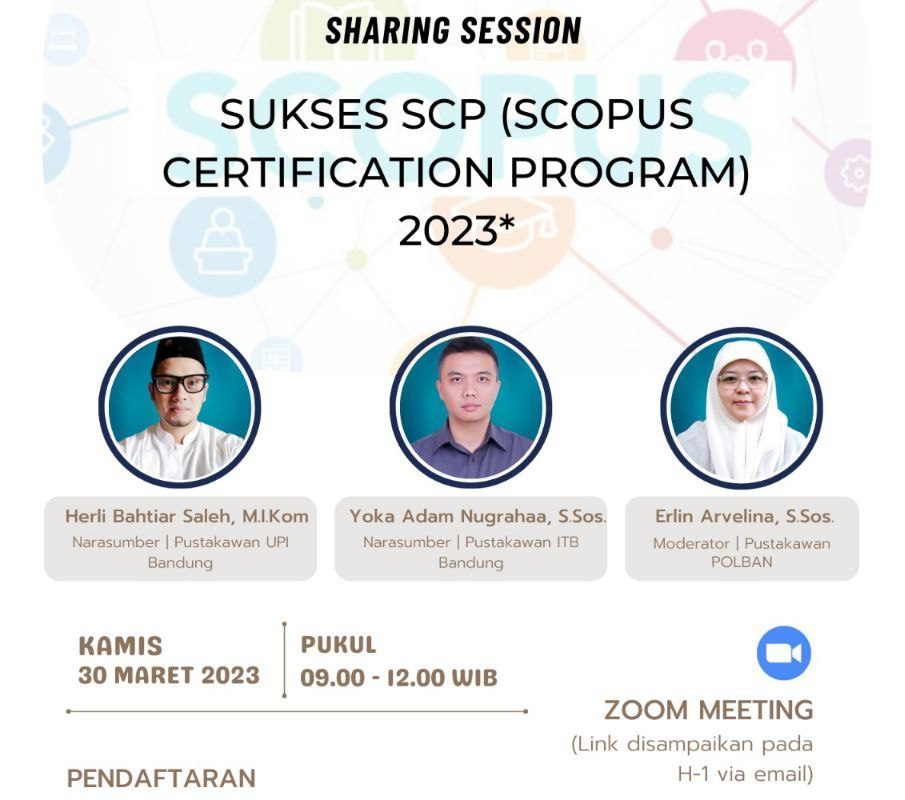 SHARING SESSION

SCOPUS

SUKSES SCP (SCOPUS CERTIFICATION PROGRAM) 2023*

Herli Bahtiar Saleh, M.I.Kom
Narasumber | Pustakawan UPI Bandung

Yoka Adam Nugrahaa, S.Sos.
Narasumber | Pustakawan ITB Bandung

Erlin Arvelina, S.Sos.
Moderator | Pustakawan POLBAN

KAMIS
30 MARET 2023

PUKUL
09.00 - 12.00 WIB

ZOOM MEETING
(Link disampaikan pada H-1 via email)

PENDAFTARAN